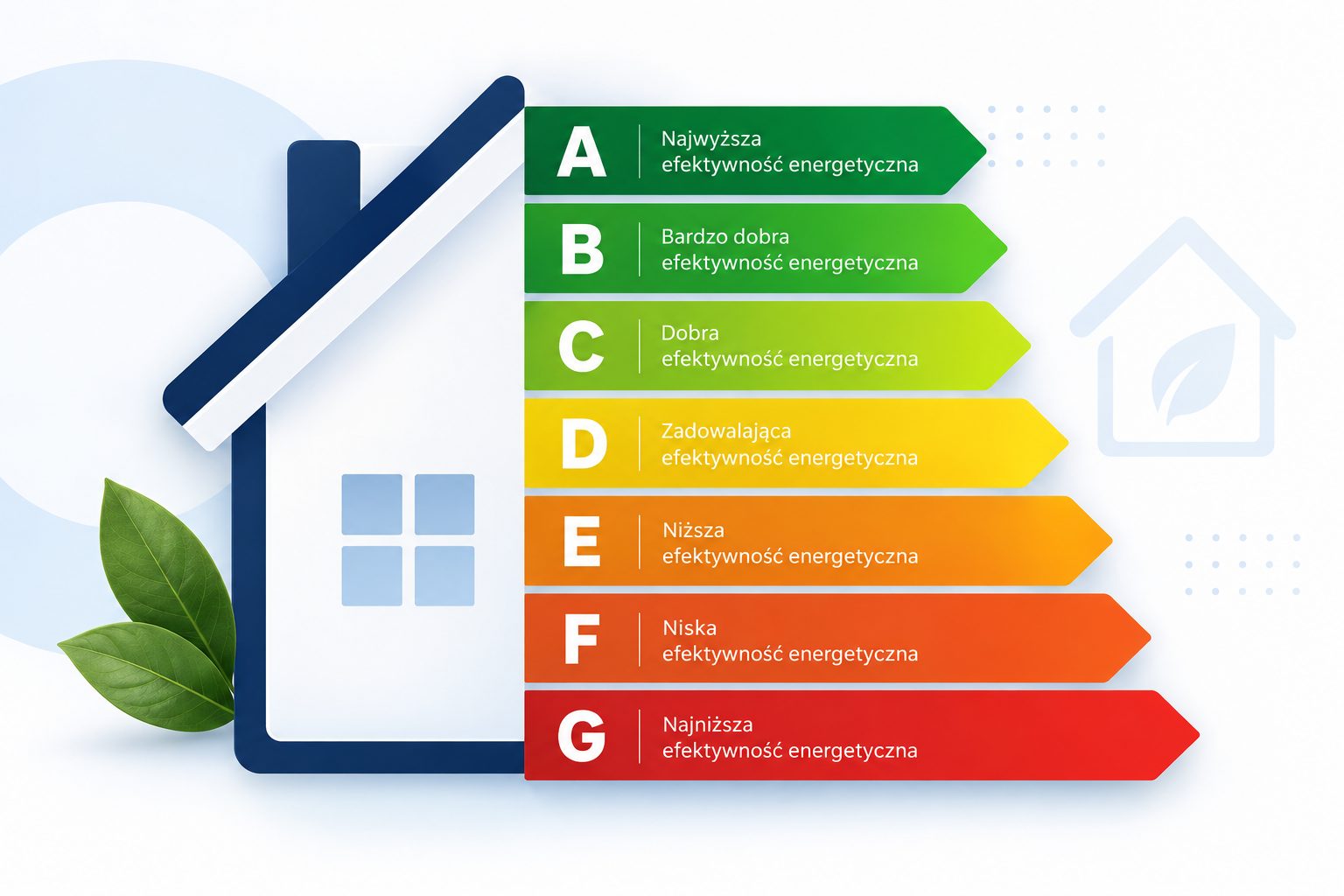 A Najwyższa efektywność energetyczna

B Bardzo dobra efektywność energetyczna

C Dobra efektywność energetyczna

D Zadowalająca efektywność energetyczna

E Niższa efektywność energetyczna

F Niska efektywność energetyczna

G Najniższa efektywność energetyczna